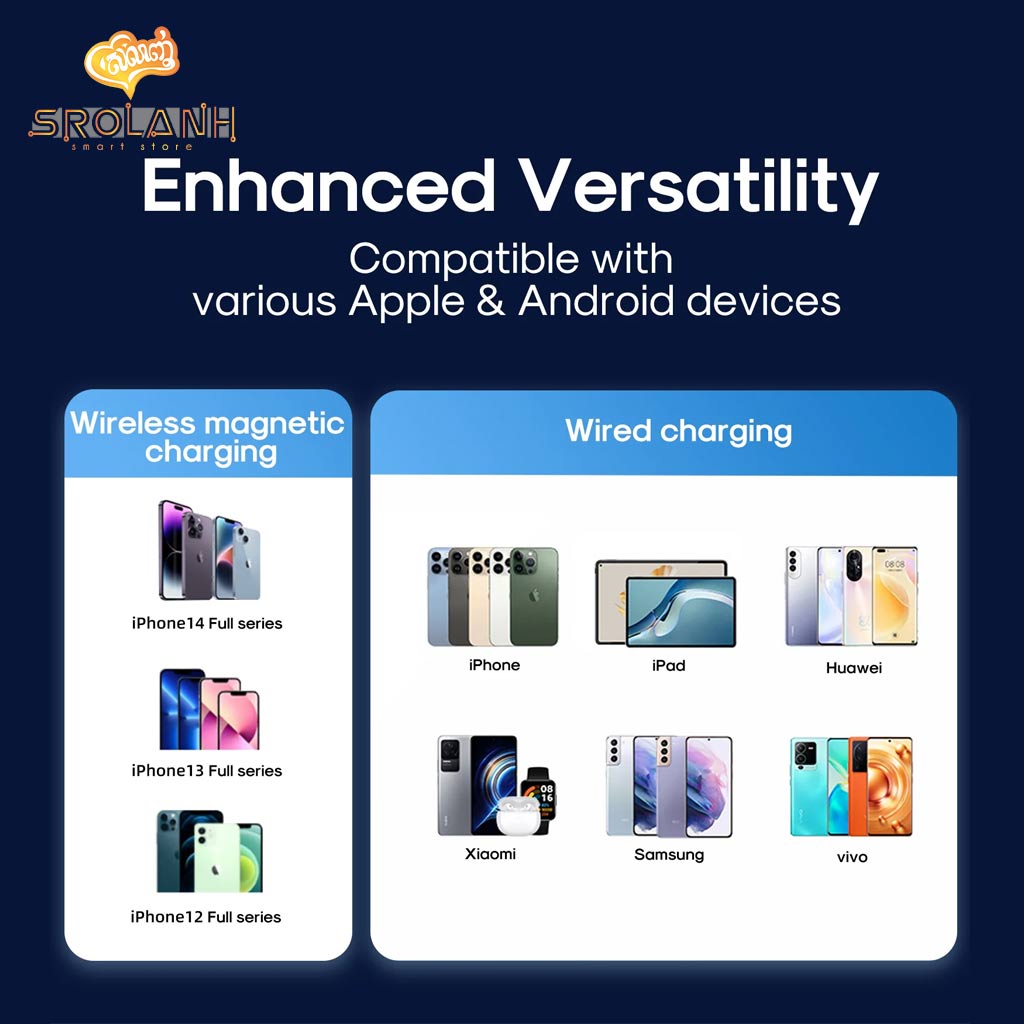 ស្រលាញ់
SROLANH
smart store

Enhanced Versatility

Compatible with various Apple & Android devices

Wireless magnetic charging

iPhone14 Full series

iPhone13 Full series

iPhone12 Full series

Wired charging

iPhone

iPad

Huawei

Xiaomi

Samsung

vivo